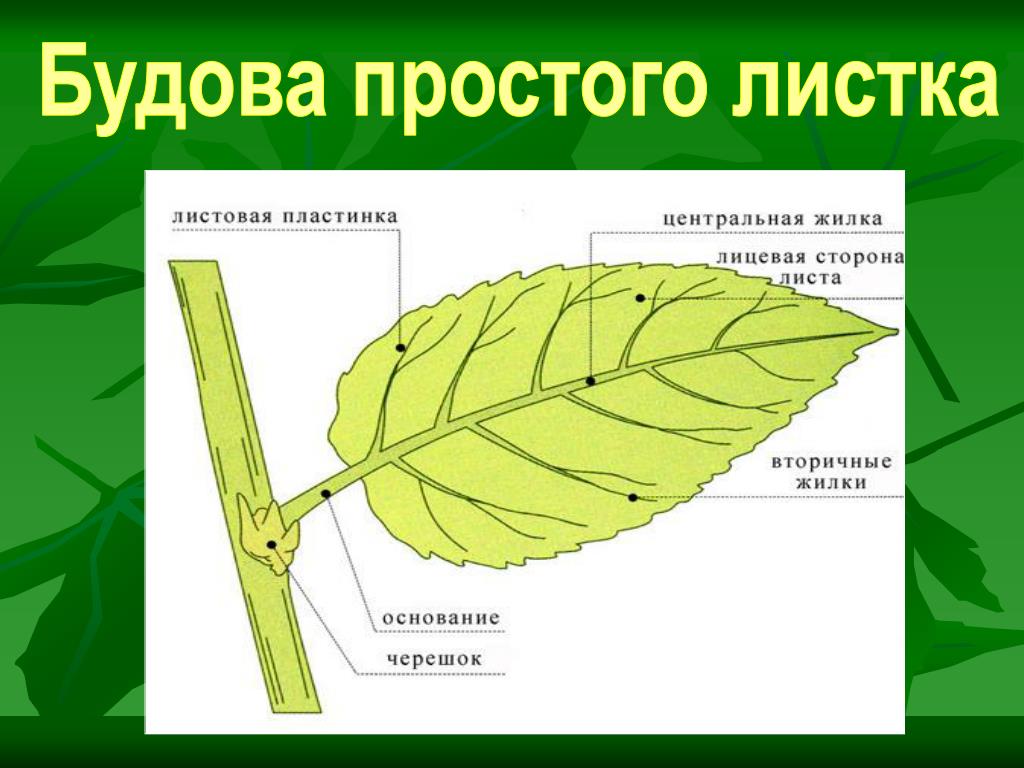 Будова простого листка

листовая пластинка

центральная жилка

лицевая сторона листа

вторичные жилки

основание

черешок